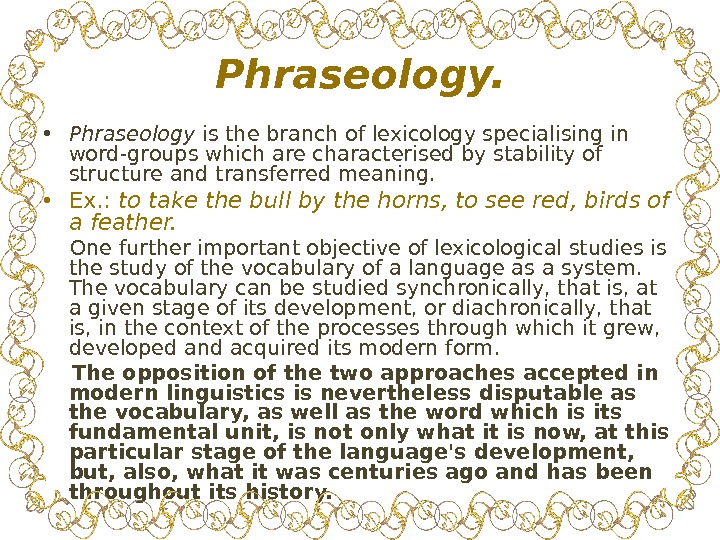 Phraseology.

• Phraseology is the branch of lexicology specialising in word-groups which are characterised by stability of structure and transferred meaning.

• Ex.: to take the bull by the horns, to see red, birds of a feather.

One further important objective of lexicological studies is the study of the vocabulary of a language as a system. The vocabulary can be studied synchronically, that is, at a given stage of its development, or diachronically, that is, in the context of the processes through which it grew, developed and acquired its modern form.

The opposition of the two approaches accepted in modern linguistics is nevertheless disputable as the vocabulary, as well as the word which is its fundamental unit, is not only what it is now, at this particular stage of the language's development, but, also, what it was centuries ago and has been throughout its history.